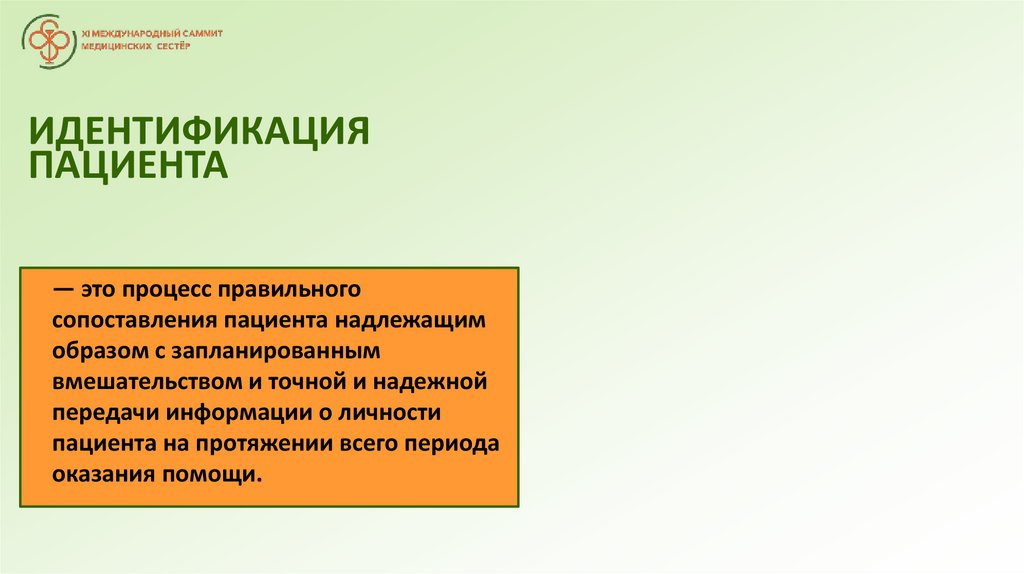 XI МЕЖДУНАРОДНЫЙ САММИТ МЕДИЦИНСКИХ СЕСТЁР

ИДЕНТИФИКАЦИЯ ПАЦИЕНТА

— это процесс правильного сопоставления пациента надлежащим образом с запланированным вмешательством и точной и надежной передачи информации о личности пациента на протяжении всего периода оказания помощи.